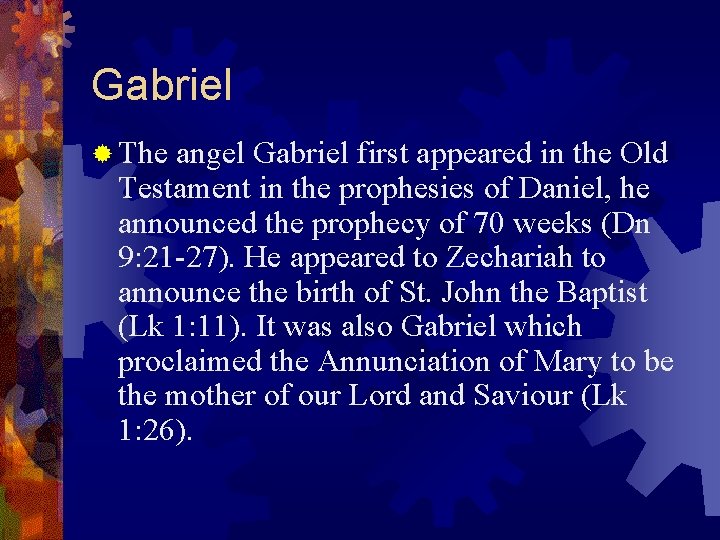 Gabriel

The angel Gabriel first appeared in the Old Testament in the prophesies of Daniel, he announced the prophecy of 70 weeks (Dn 9:21-27). He appeared to Zechariah to announce the birth of St. John the Baptist (Lk 1:11). It was also Gabriel which proclaimed the Annunciation of Mary to be the mother of our Lord and Saviour (Lk 1:26).